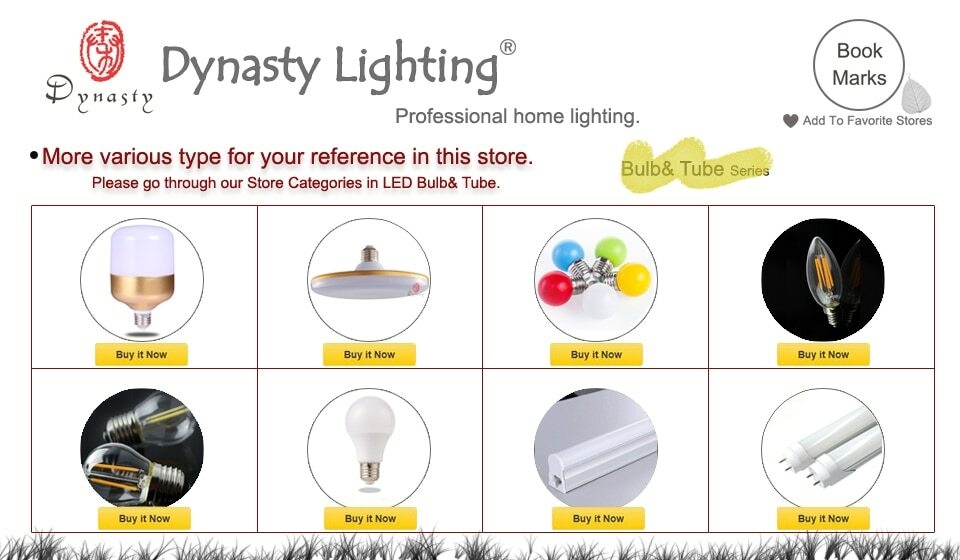 Dynasty

Dynasty Lighting®

Professional home lighting.

Book Marks

Add To Favorite Stores

• More various type for your reference in this store.

Please go through our Store Categories in LED Bulb& Tube.

Bulb& Tube Series

Buy it Now

Buy it Now

Buy it Now

Buy it Now

Buy it Now

Buy it Now

Buy it Now

Buy it Now